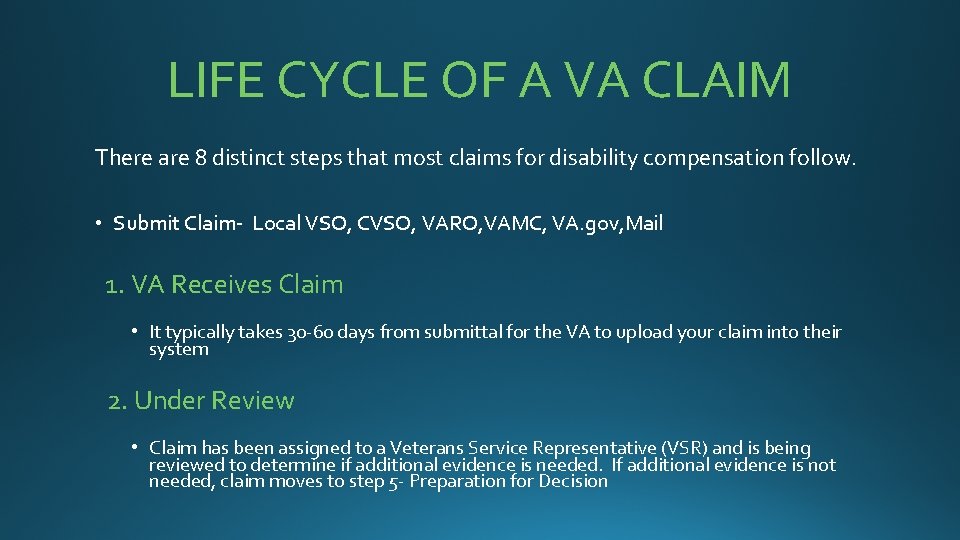 LIFE CYCLE OF A VA CLAIM

There are 8 distinct steps that most claims for disability compensation follow.

• Submit Claim- Local VSO, CVSO, VARO,VAMC, VA.gov,Mail

1. VA Receives Claim

• It typically takes 30-60 days from submittal for the VA to upload your claim into their system

2. Under Review

• Claim has been assigned to a Veterans Service Representative (VSR) and is being reviewed to determine if additional evidence is needed. If additional evidence is not needed, claim moves to step 5- Preparation for Decision